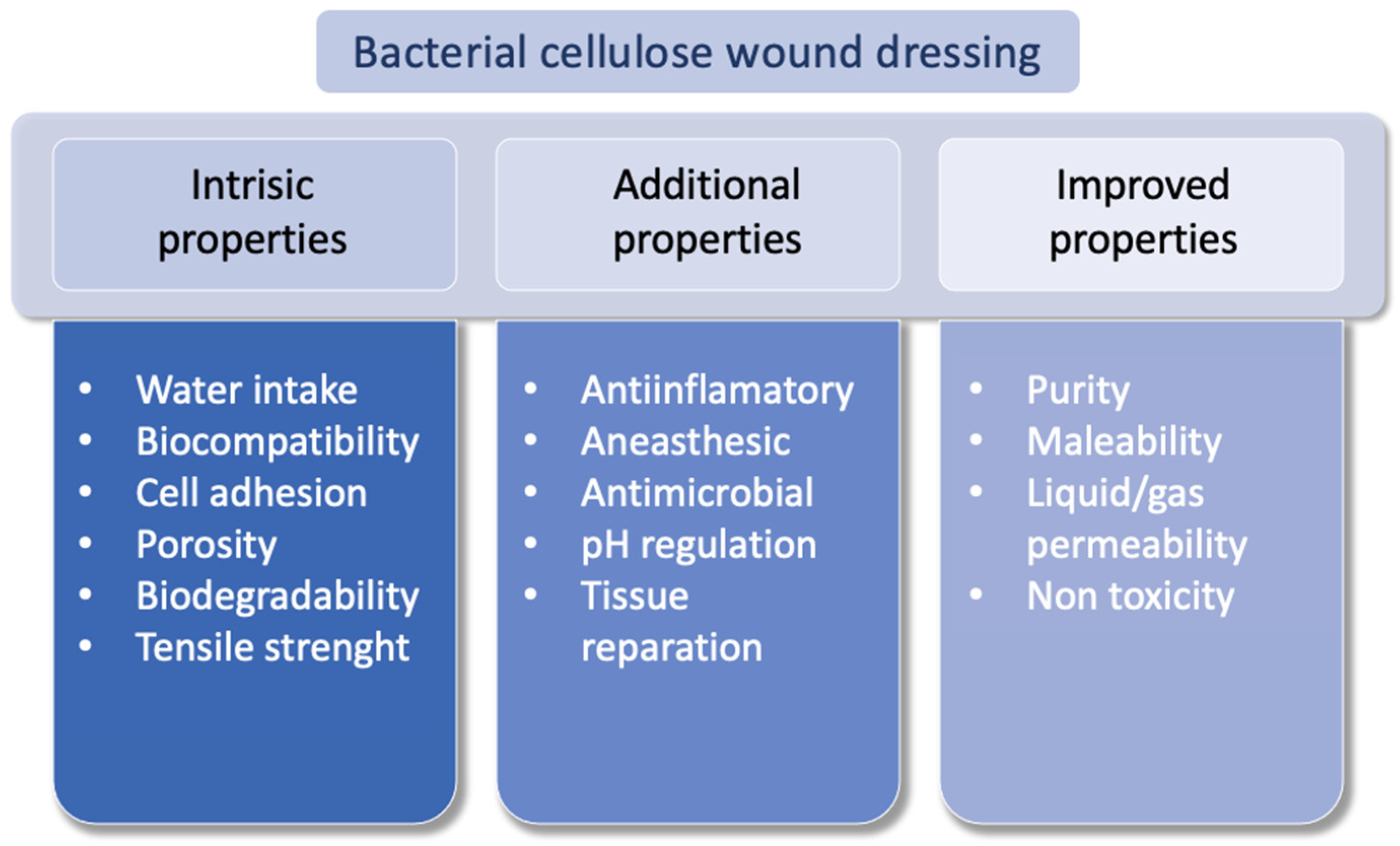 Bacterial cellulose wound dressing

Intrisic properties

• Water intake
• Biocompatibility
• Cell adhesion
• Porosity
• Biodegradability
• Tensile strenght

Additional properties

• Antiinflamatory
• Aneasthesic
• Antimicrobial
• pH regulation
• Tissue reparation

Improved properties

• Purity
• Maleability
• Liquid/gas permeability
• Non toxicity